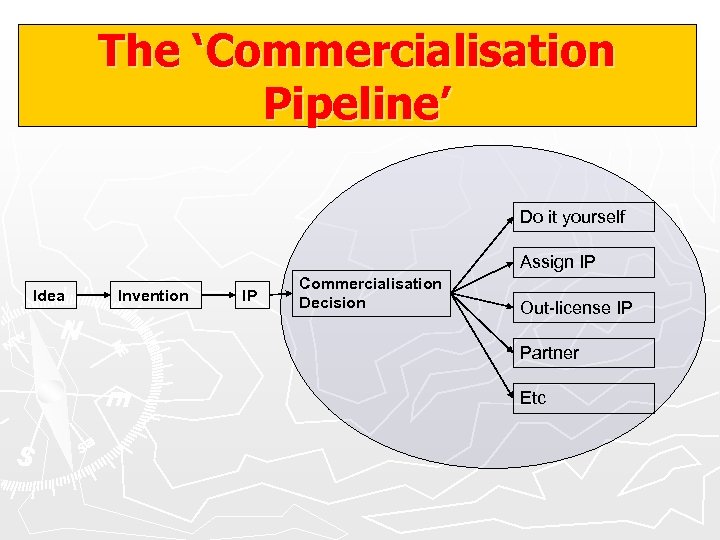 The ‘Commercialisation Pipeline’

Idea

Invention

IP

Commercialisation Decision

Do it yourself

Assign IP

Out-license IP

Partner

Etc